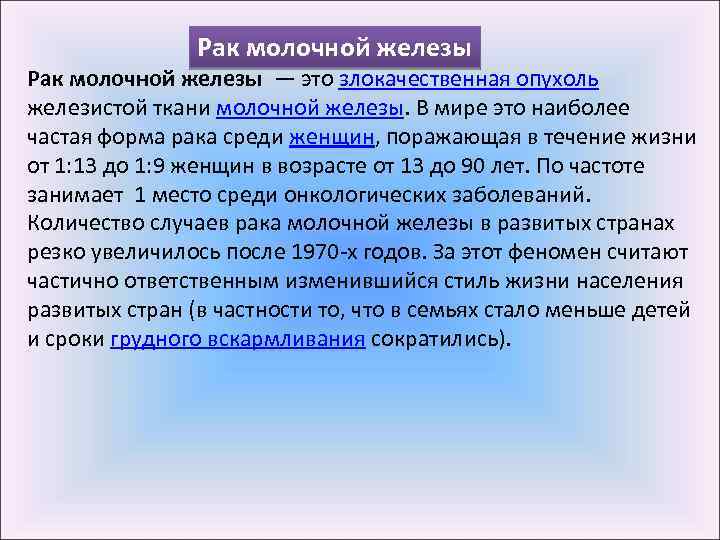 Рак молочной железы

Рак молочной железы — это злокачественная опухоль железистой ткани молочной железы. В мире это наиболее частая форма рака среди женщин, поражающая в течение жизни от 1:13 до 1:9 женщин в возрасте от 13 до 90 лет. По частоте занимает 1 место среди онкологических заболеваний. Количество случаев рака молочной железы в развитых странах резко увеличилось после 1970-х годов. За этот феномен считают частично ответственным изменившийся стиль жизни населения развитых стран (в частности то, что в семьях стало меньше детей и сроки грудного вскармливания сократились).